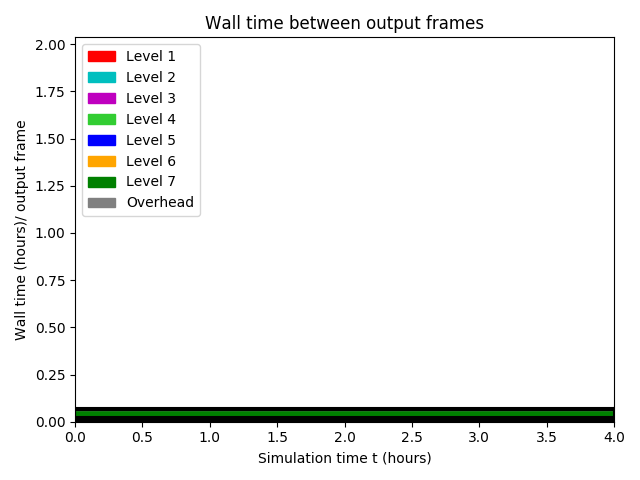 Wall time between output frames

Level 1
Level 2
Level 3
Level 4
Level 5
Level 6
Level 7
Overhead

Wall time (hours)/ output frame

2.00
1.75
1.50
1.25
1.00
0.75
0.50
0.25
0.00

0.0 0.5 1.0 1.5 2.0 2.5 3.0 3.5 4.0

Simulation time t (hours)